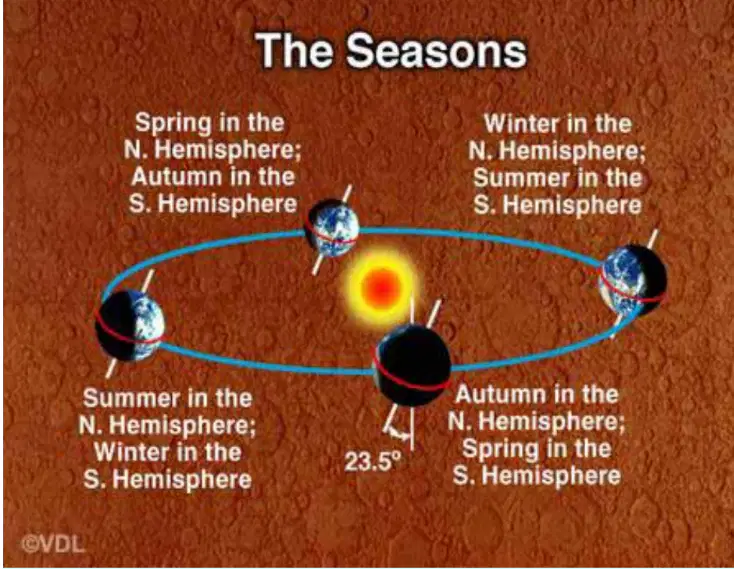 The Seasons

Spring in the N. Hemisphere; Autumn in the S. Hemisphere

Winter in the N. Hemisphere; Summer in the S. Hemisphere

Summer in the N. Hemisphere; Winter in the S. Hemisphere

23.5°

Autumn in the N. Hemisphere; Spring in the S. Hemisphere

©VDL